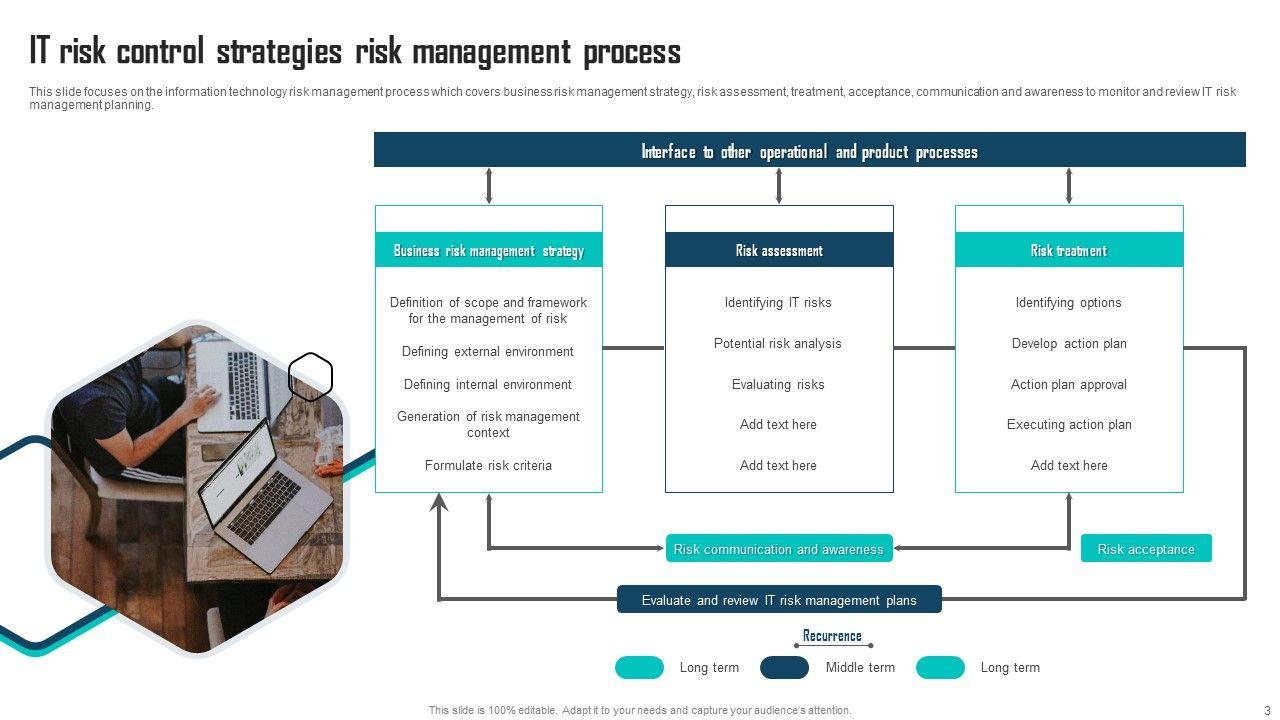 IT risk control strategies risk management process

This slide focuses on the information technology risk management process which covers business risk management strategy, risk assessment, treatment, acceptance, communication and awareness to monitor and review IT risk management planning.

Interface to other operational and product processes

Business risk management strategy

Definition of scope and framework for the management of risk

Defining external environment

Defining internal environment

Generation of risk management context

Formulate risk criteria

Risk assessment

Identifying IT risks

Potential risk analysis

Evaluating risks

Add text here

Add text here

Risk treatment

Identifying options

Develop action plan

Action plan approval

Executing action plan

Add text here

Risk communication and awareness

Risk acceptance

Evaluate and review IT risk management plans

Recurrence

Long term

Middle term

Long term

This slide is 100% editable. Adapt it to your needs and capture your audience's attention.

3